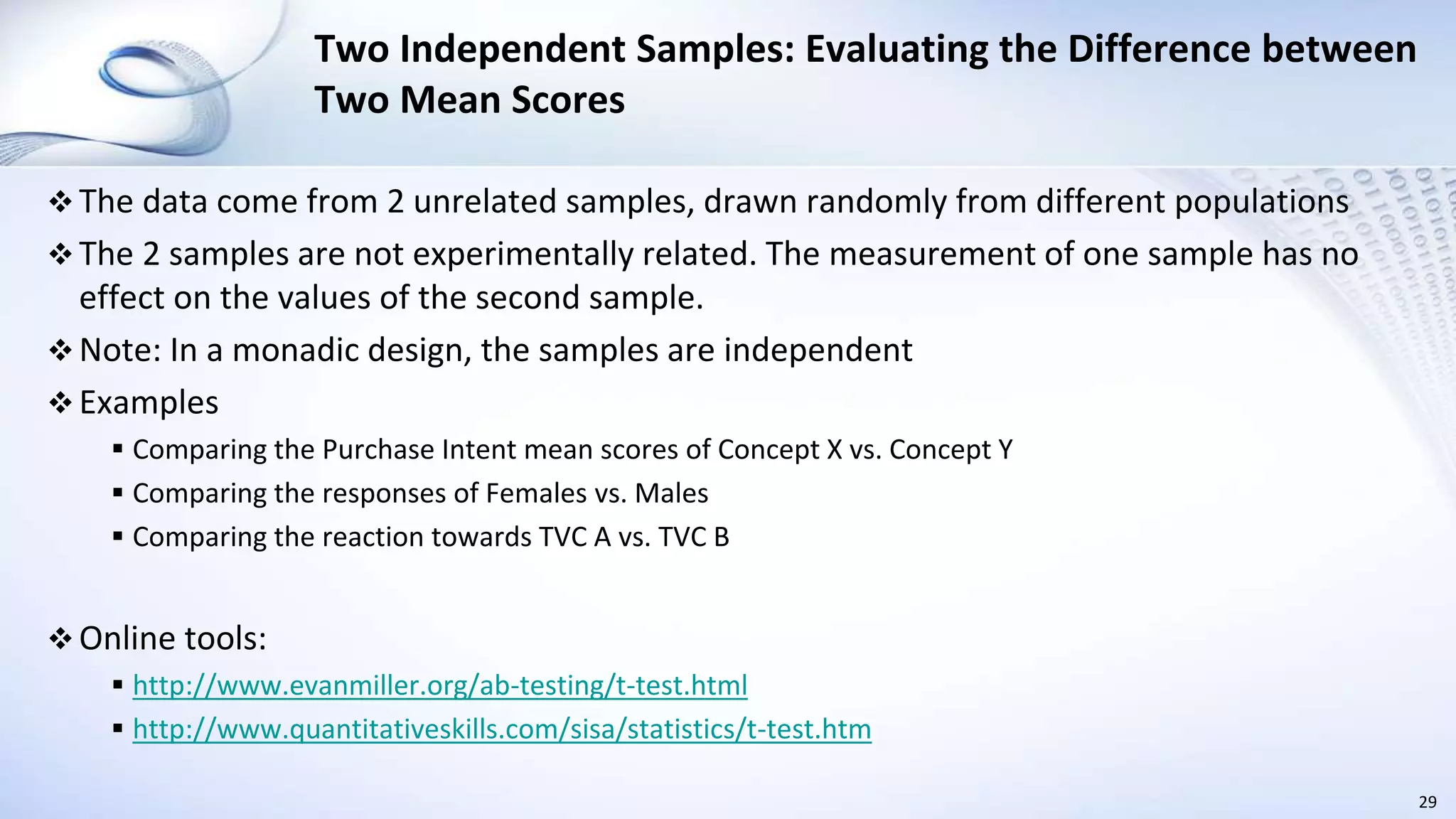 Two Independent Samples: Evaluating the Difference between Two Mean Scores

❖ The data come from 2 unrelated samples, drawn randomly from different populations

❖ The 2 samples are not experimentally related. The measurement of one sample has no effect on the values of the second sample.

❖ Note: In a monadic design, the samples are independent

❖ Examples

▪ Comparing the Purchase Intent mean scores of Concept X vs. Concept Y
▪ Comparing the responses of Females vs. Males
▪ Comparing the reaction towards TVC A vs. TVC B

❖ Online tools:

▪ http://www.evanmiller.org/ab-testing/t-test.html
▪ http://www.quantitativeskills.com/sisa/statistics/t-test.htm

29